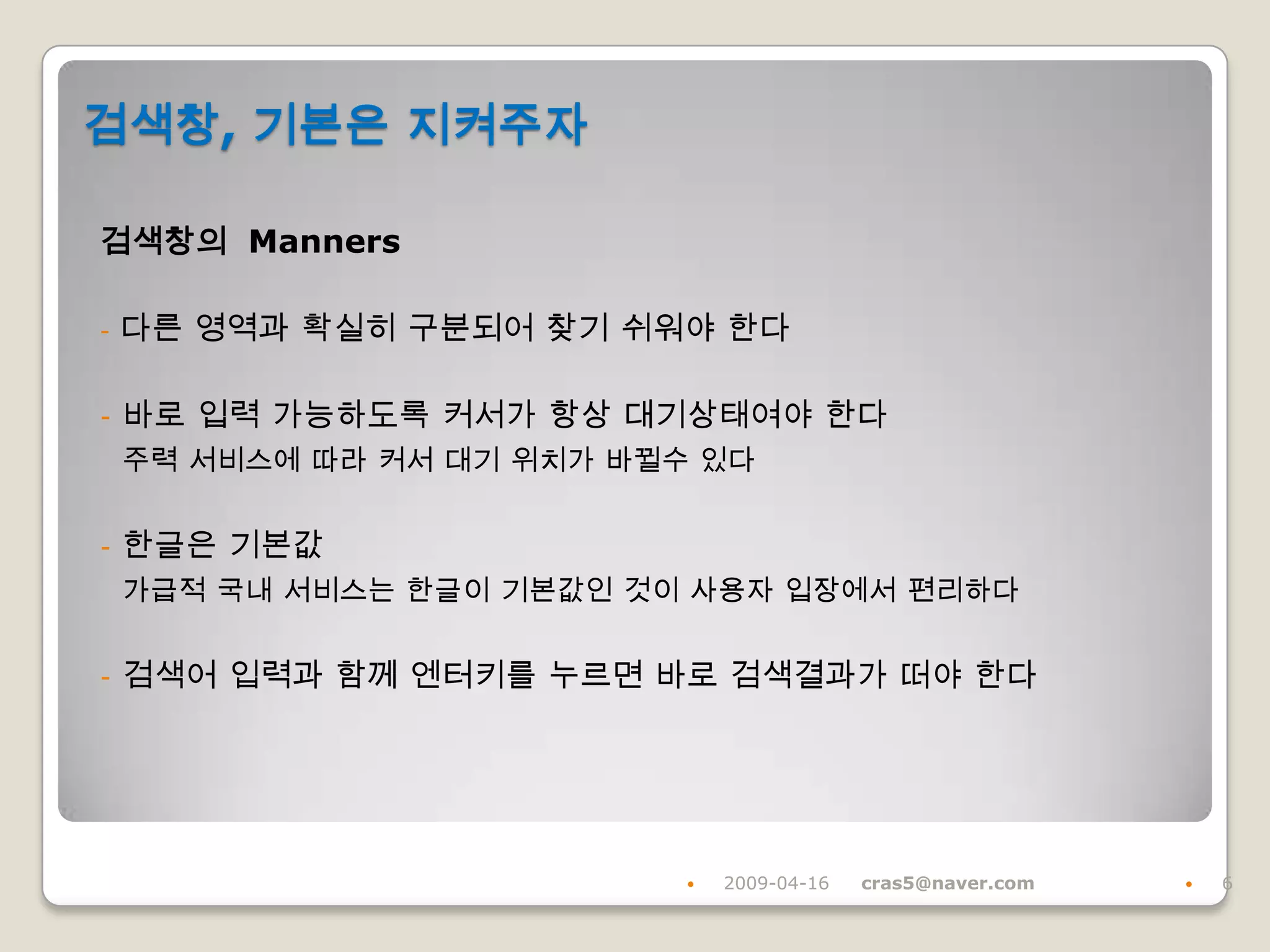 검색창, 기본은 지켜주자

검색창의 Manners

- 다른 영역과 확실히 구분되어 찾기 쉬워야 한다

- 바로 입력 가능하도록 커서가 항상 대기상태여야 한다
주력 서비스에 따라 커서 대기 위치가 바뀔수 있다

- 한글은 기본값
가급적 국내 서비스는 한글이 기본값인 것이 사용자 입장에서 편리하다

- 검색어 입력과 함께 엔터키를 누르면 바로 검색결과가 떠야 한다

2009-04-16 cras5@naver.com 6